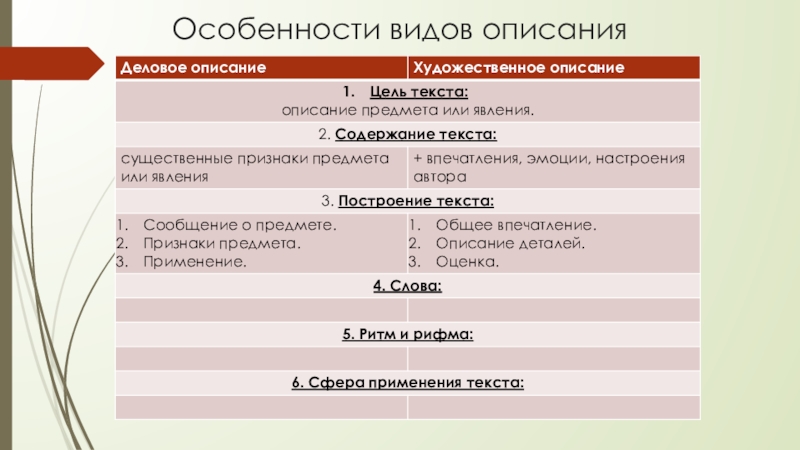 Особенности видов описания

| Деловое описание | Художественное описание |
|---|---|
| 1. Цель текста: описание предмета или явления. | |
| 2. Содержание текста: | |
| существенные признаки предмета или явления | + впечатления, эмоции, настроения автора |
| 3. Построение текста: | |
| 1. Сообщение о предмете. 2. Признаки предмета. 3. Применение. | 1. Общее впечатление. 2. Описание деталей. 3. Оценка. |
| 4. Слова: | |
| | |
| 5. Ритм и рифма: | |
| | |
| 6. Сфера применения текста: | |
| | |